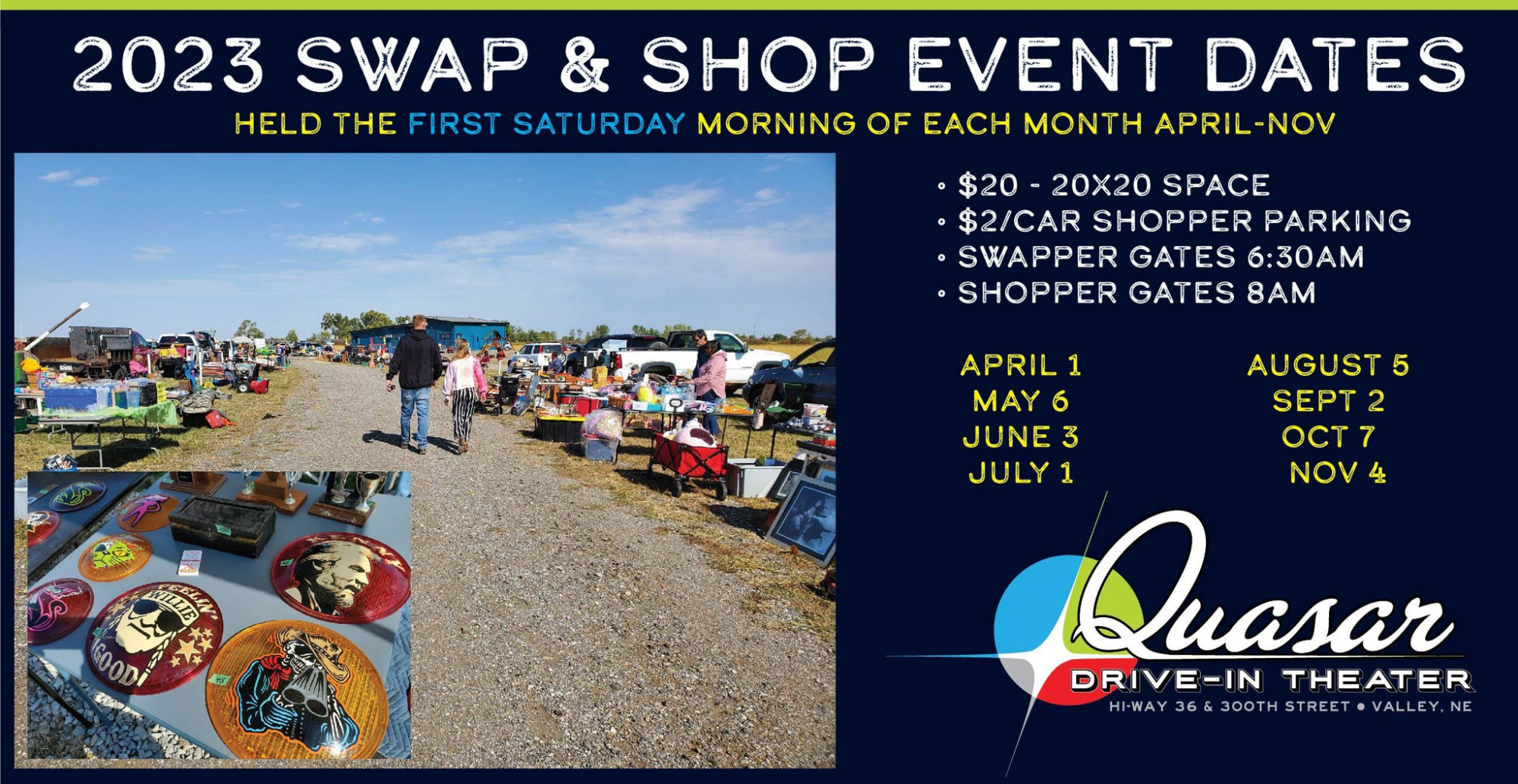 2023 SWAP & SHOP EVENT DATES

HELD THE FIRST SATURDAY MORNING OF EACH MONTH APRIL-NOV

• $20 - 20X20 SPACE
• $2/CAR SHOPPER PARKING
• SWAPPER GATES 6:30AM
• SHOPPER GATES 8AM

APRIL 1
MAY 6
JUNE 3
JULY 1

AUGUST 5
SEPT 2
OCT 7
NOV 4

FEELIN' WILLIE GOOD

Quasar
DRIVE-IN THEATER
HI-WAY 36 & 300TH STREET • VALLEY, NE